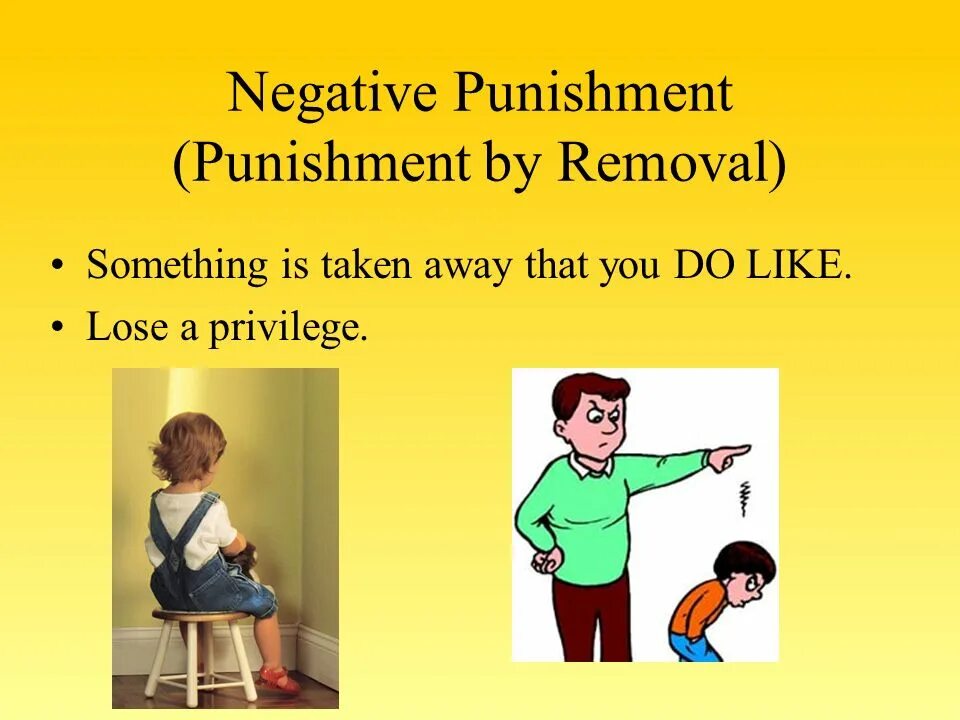 Negative Punishment
(Punishment by Removal)

• Something is taken away that you DO LIKE.
• Lose a privilege.